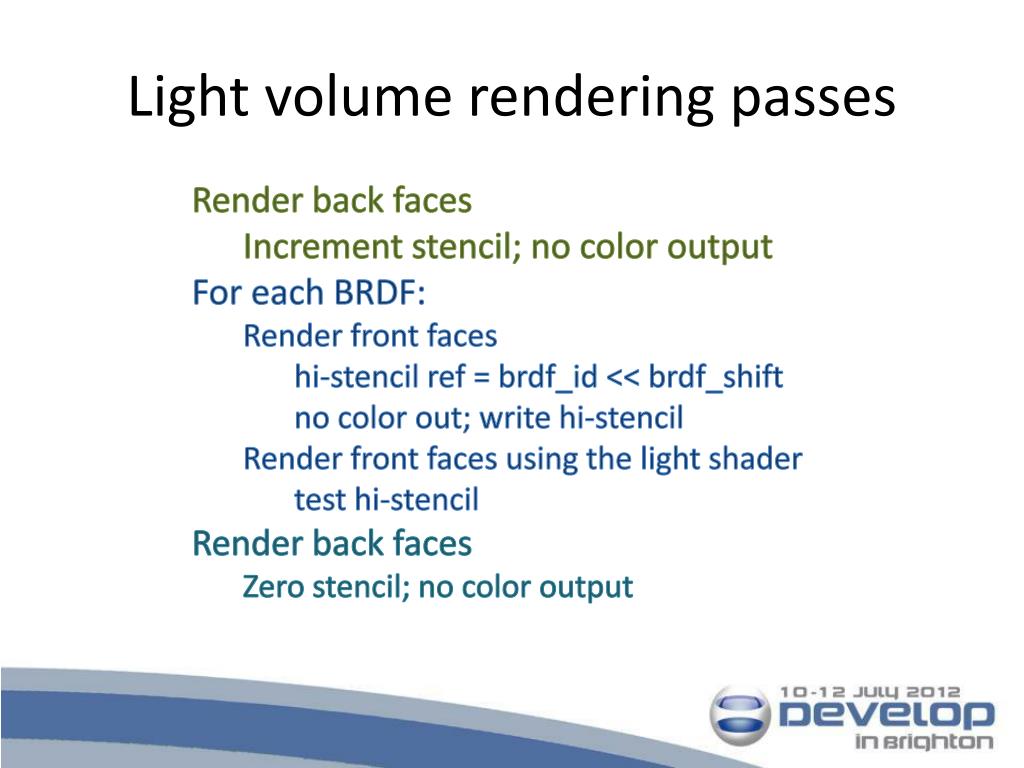 Light volume rendering passes

Render back faces
Increment stencil; no color output
For each BRDF:
Render front faces
hi-stencil ref = brdf_id << brdf_shift
no color out; write hi-stencil
Render front faces using the light shader
test hi-stencil
Render back faces
Zero stencil; no color output

10-12 JULY 2012
DEVELOP
IN BRIGHTON